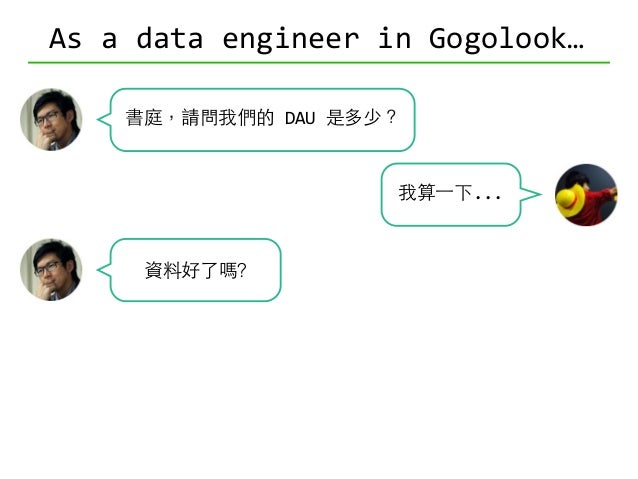 As a data engineer in Gogolook…

書庭，請問我們的 DAU 是多少？

我算一下...

資料好了嗎?